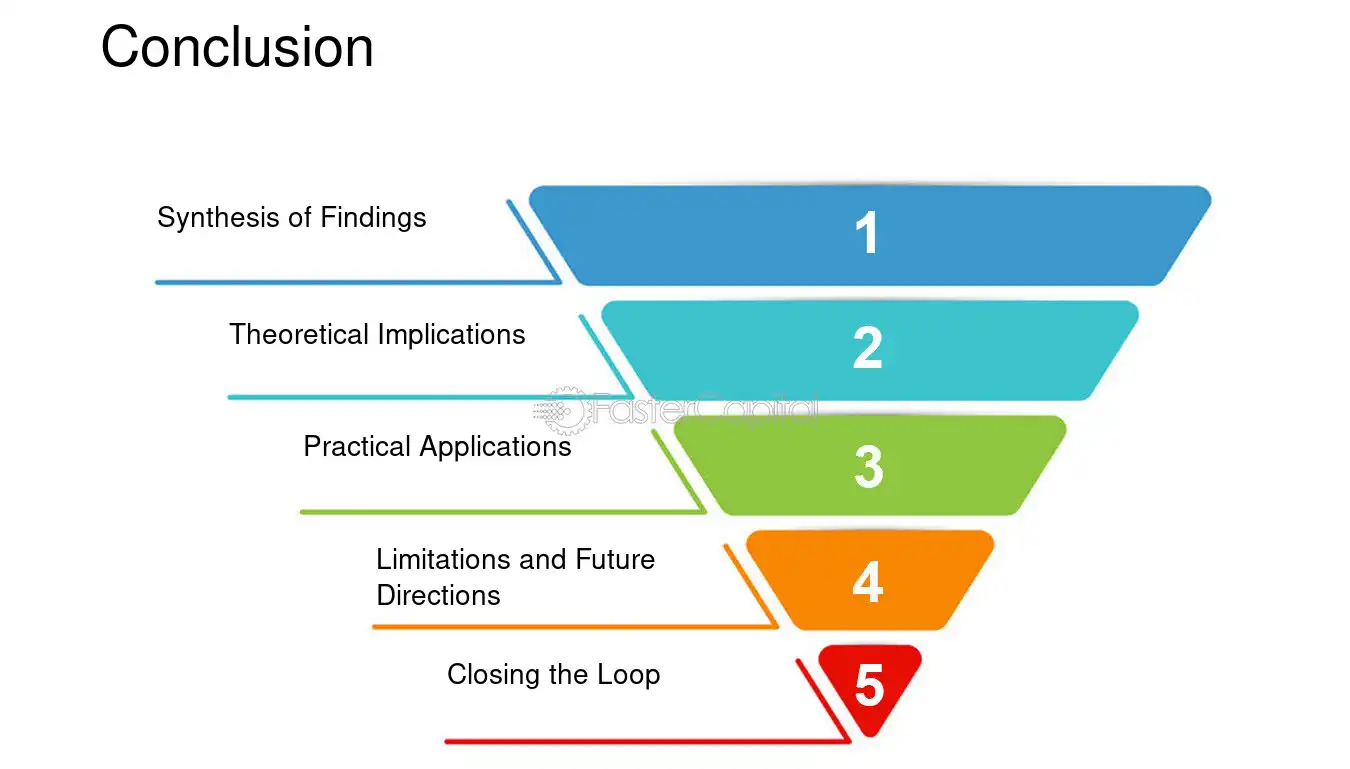 Conclusion

Synthesis of Findings

1

Theoretical Implications

2

Practical Applications

3

Limitations and Future Directions

4

Closing the Loop

5

FasterCapital